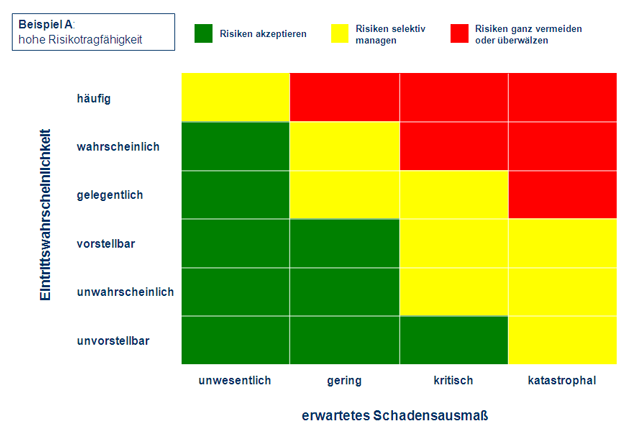 Beispiel A:
hohe Risikotragfähigkeit

Risiken akzeptieren

Risiken selektiv managen

Risiken ganz vermeiden oder überwälzen

Eintrittswahrscheinlichkeit

häufig

wahrscheinlich

gelegentlich

vorstellbar

unwahrscheinlich

unvorstellbar

unwesentlich

gering

kritisch

katastrophal

erwartetes Schadensausmaß